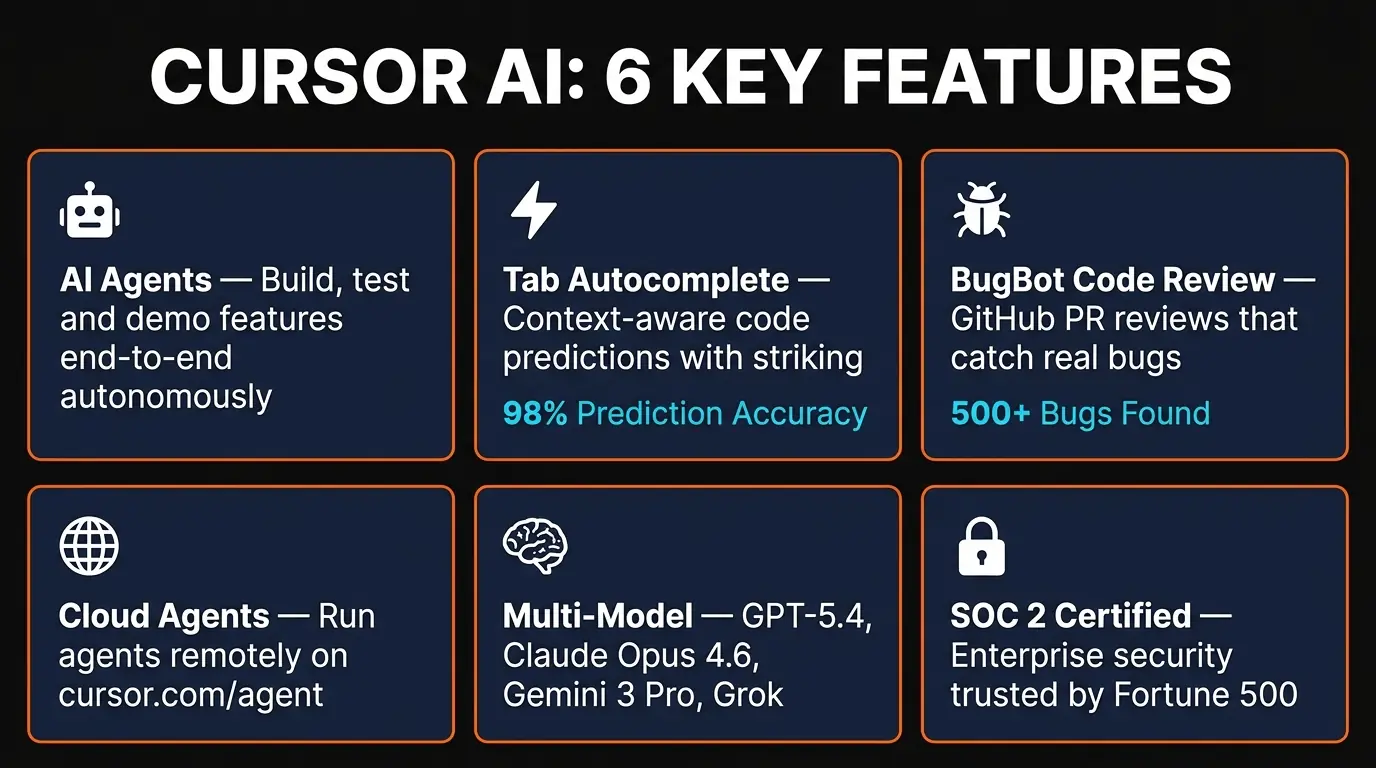 CURSOR AI: 6 KEY FEATURES

AI Agents — Build, test and demo features end-to-end autonomously

Tab Autocomplete — Context-aware code predictions with striking

98% Prediction Accuracy

BugBot Code Review — GitHub PR reviews that catch real bugs

500+ Bugs Found

Cloud Agents — Run agents remotely on cursor.com/agent

Multi-Model — GPT-5.4, Claude Opus 4.6, Gemini 3 Pro, Grok

SOC 2 Certified — Enterprise security trusted by Fortune 500